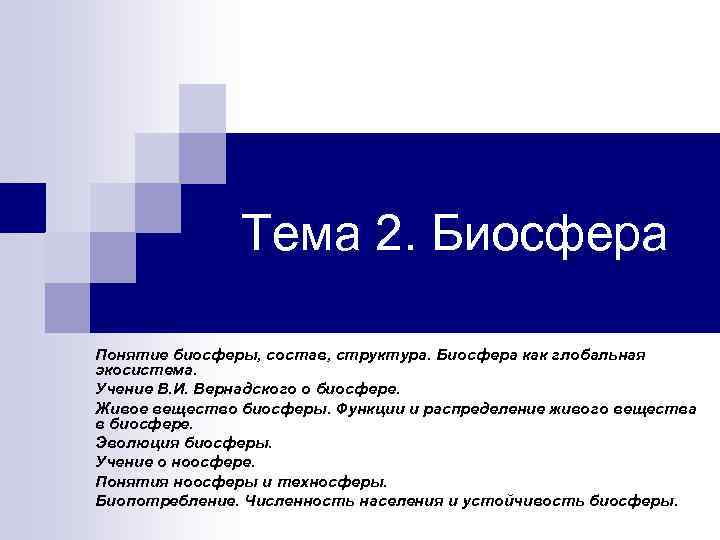 Тема 2. Биосфера

Понятие биосферы, состав, структура. Биосфера как глобальная экосистема.
Учение В.И. Вернадского о биосфере.
Живое вещество биосферы. Функции и распределение живого вещества в биосфере.
Эволюция биосферы.
Учение о ноосфере.
Понятия ноосферы и техносферы.
Биопотребление. Численность населения и устойчивость биосферы.